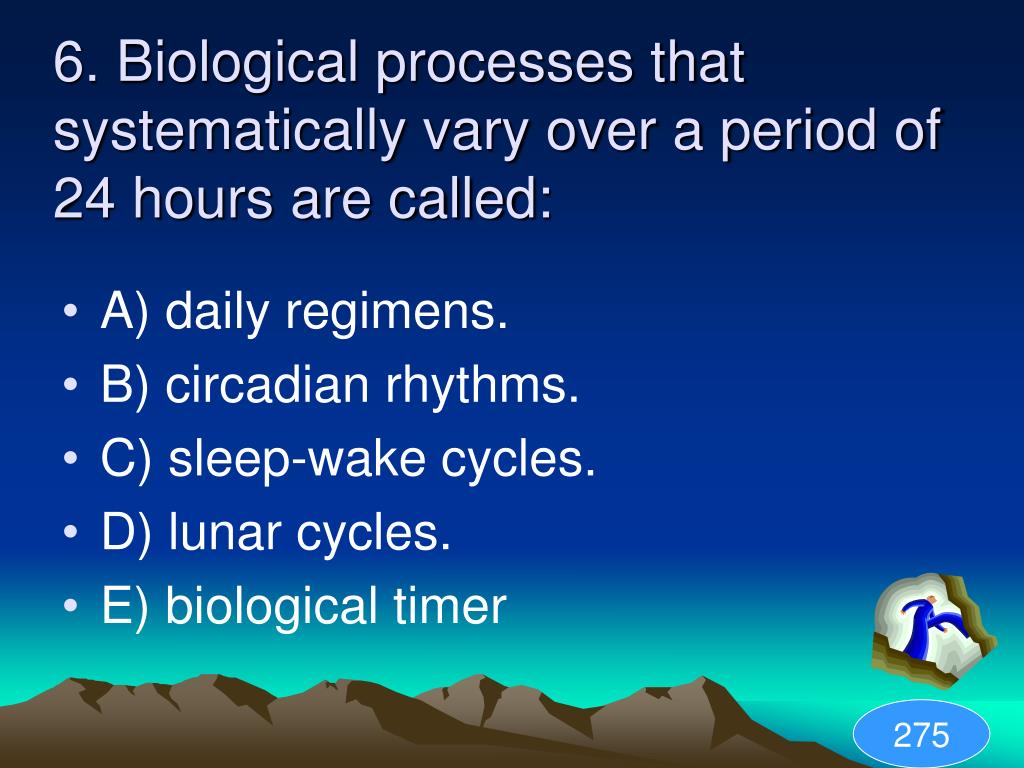 6. Biological processes that systematically vary over a period of 24 hours are called:

• A) daily regimens.
• B) circadian rhythms.
• C) sleep-wake cycles.
• D) lunar cycles.
• E) biological timer

275